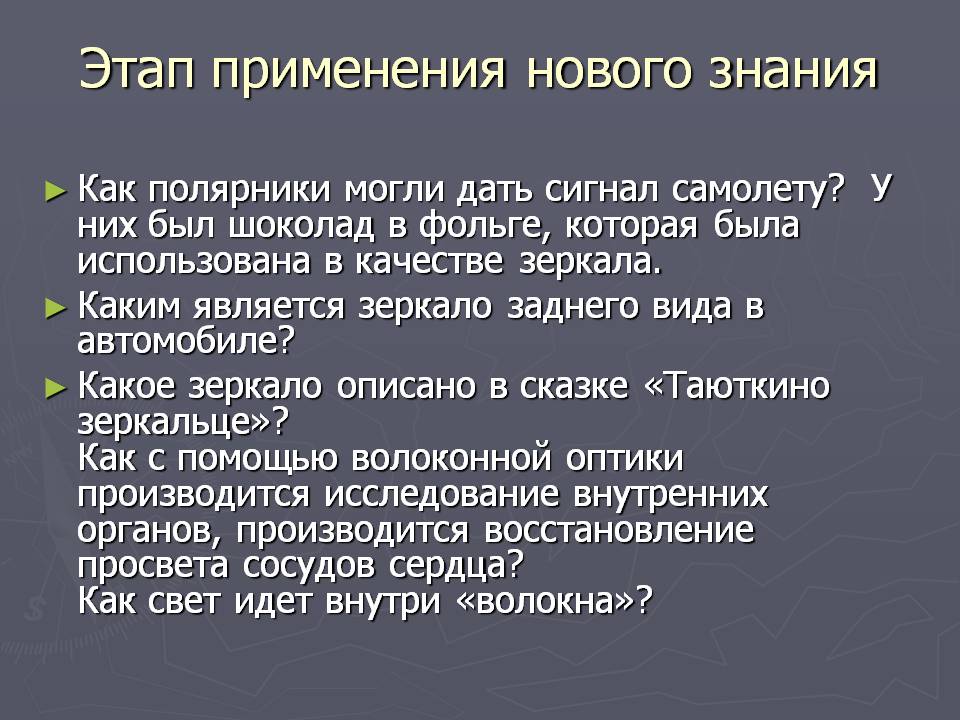 Этап применения нового знания

► Как полярники могли дать сигнал самолету? У них был шоколад в фольге, которая была использована в качестве зеркала.

► Каким является зеркало заднего вида в автомобиле?

► Какое зеркало описано в сказке «Таюткино зеркальце»?
Как с помощью волоконной оптики производится исследование внутренних органов, производится восстановление просвета сосудов сердца?
Как свет идет внутри «волокна»?